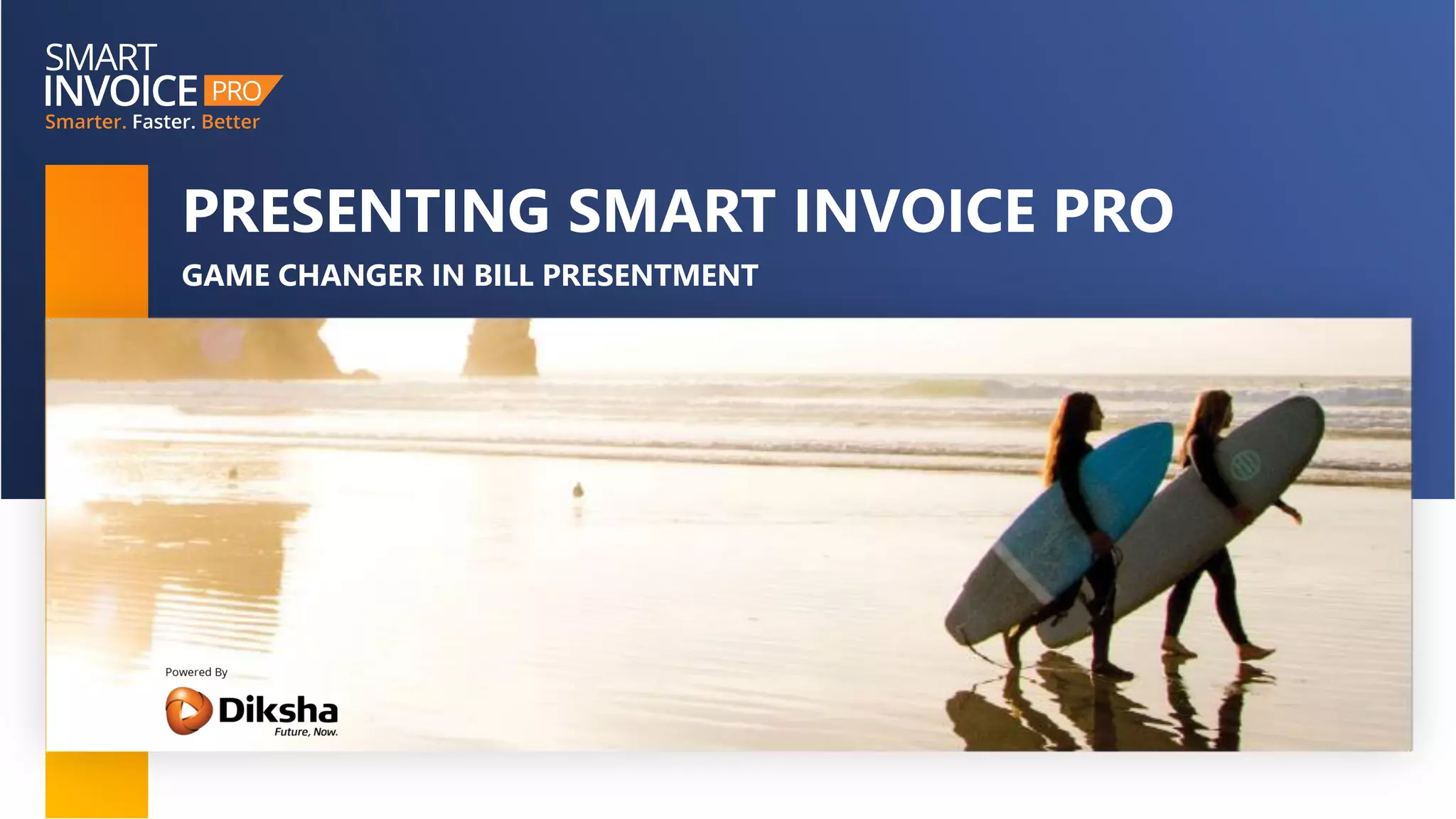 SMART
INVOICE PRO
Smarter. Faster. Better

PRESENTING SMART INVOICE PRO

GAME CHANGER IN BILL PRESENTMENT

Powered By
Diksha
Future, Now.